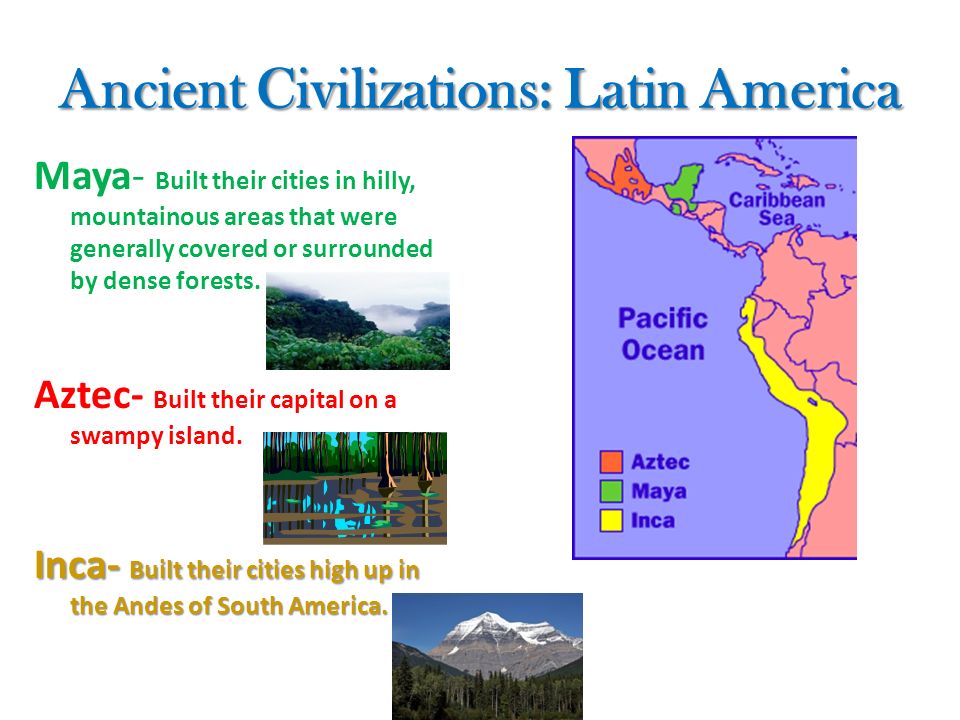 Ancient Civilizations: Latin America

Maya- Built their cities in hilly, mountainous areas that were generally covered or surrounded by dense forests.

Aztec- Built their capital on a swampy island.

Inca- Built their cities high up in the Andes of South America.

Caribbean Sea

Pacific Ocean

Aztec
Maya
Inca